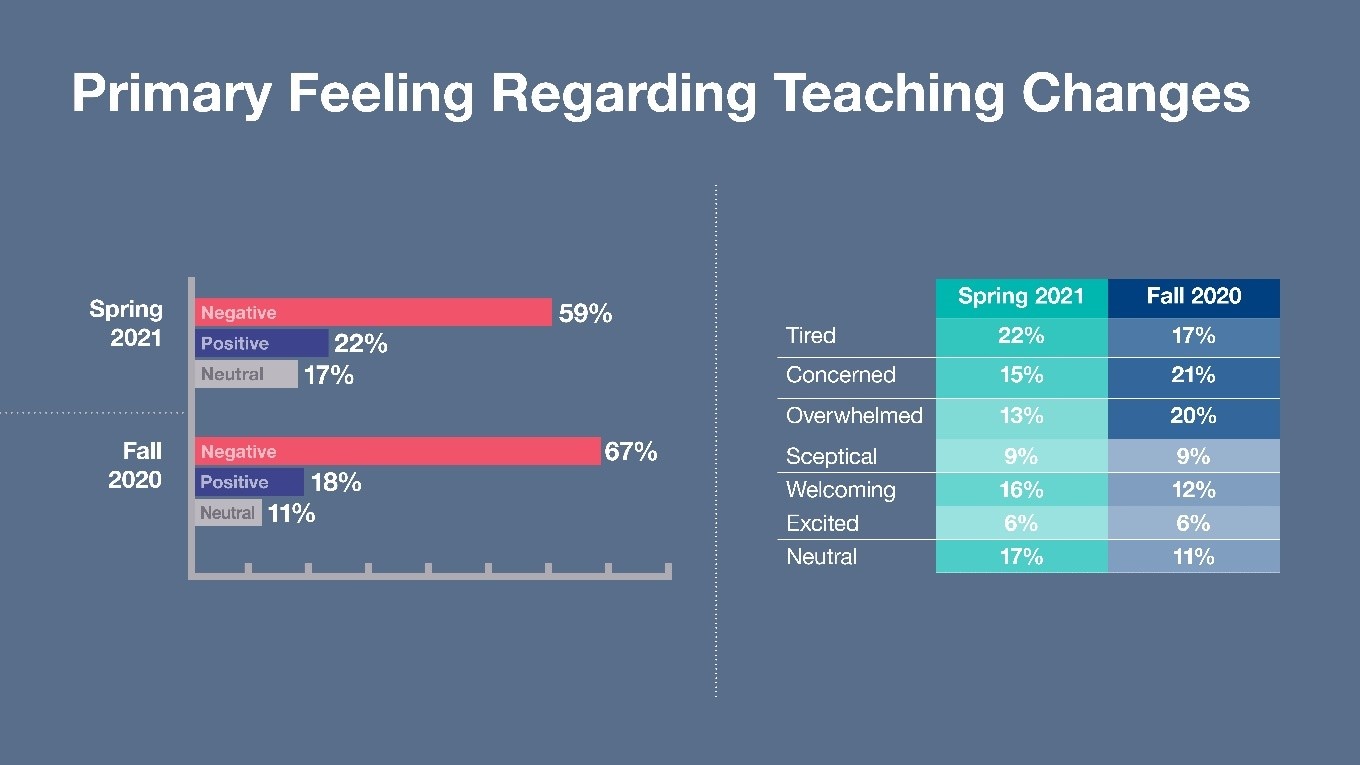 Primary Feeling Regarding Teaching Changes

Spring 2021
Negative 59%
Positive 22%
Neutral 17%

Fall 2020
Negative 67%
Positive 18%
Neutral 11%

| | Spring 2021 | Fall 2020 |
|---|---|---|
| Tired | 22% | 17% |
| Concerned | 15% | 21% |
| Overwhelmed | 13% | 20% |
| Sceptical | 9% | 9% |
| Welcoming | 16% | 12% |
| Excited | 6% | 6% |
| Neutral | 17% | 11% |